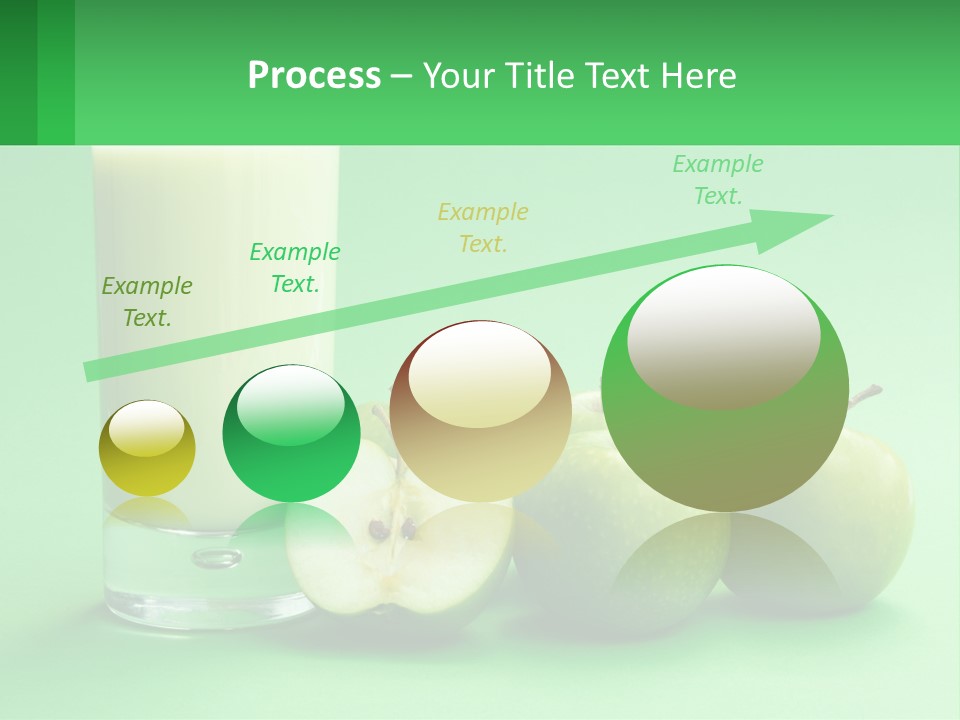 Process – Your Title Text Here

Example Text.

Example Text.

Example Text.

Example Text.